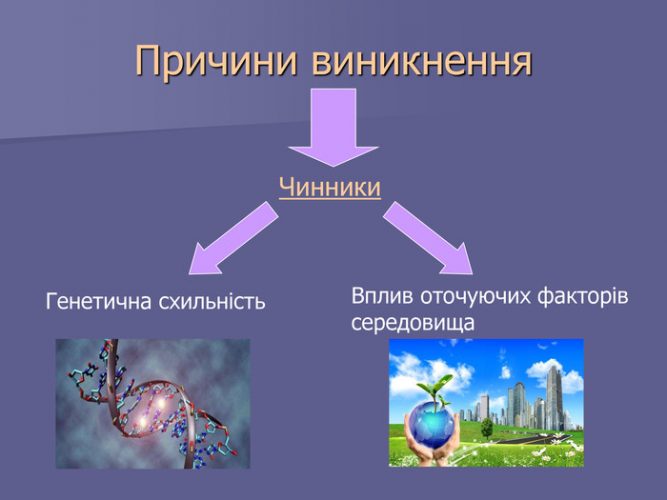 Причини виникнення

Чинники

Генетична схильність

Вплив оточуючих факторів середовища